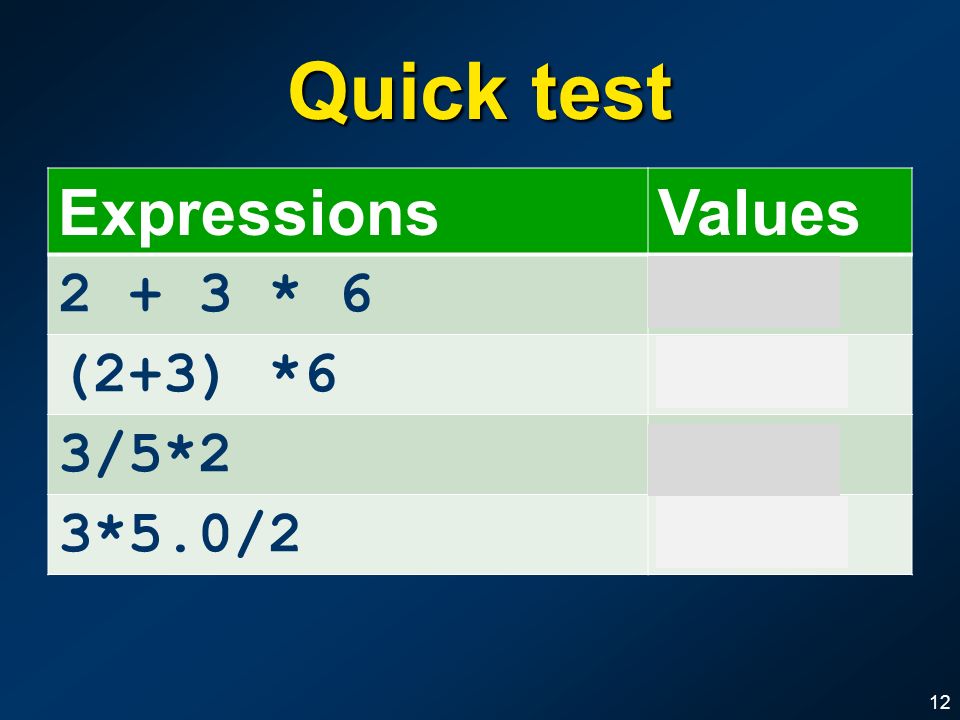 Quick test

| Expressions | Values |
|---|---|
| 2 + 3 * 6 | |
| (2+3) *6 | |
| 3/5*2 | |
| 3*5.0/2 | |

12